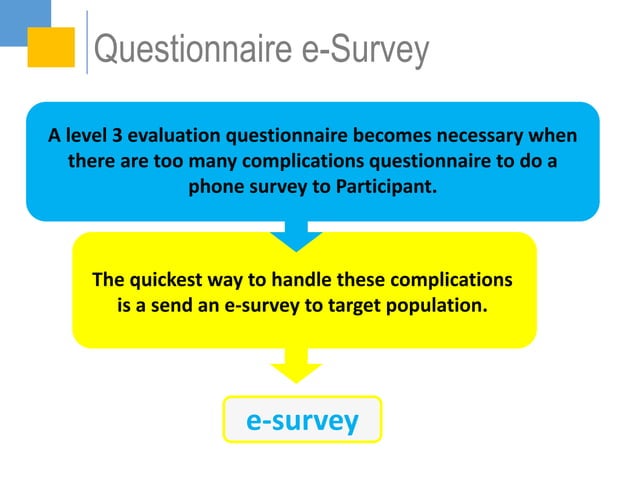 Questionnaire e-Survey

A level 3 evaluation questionnaire becomes necessary when there are too many complications questionnaire to do a phone survey to Participant.

The quickest way to handle these complications is a send an e-survey to target population.

e-survey